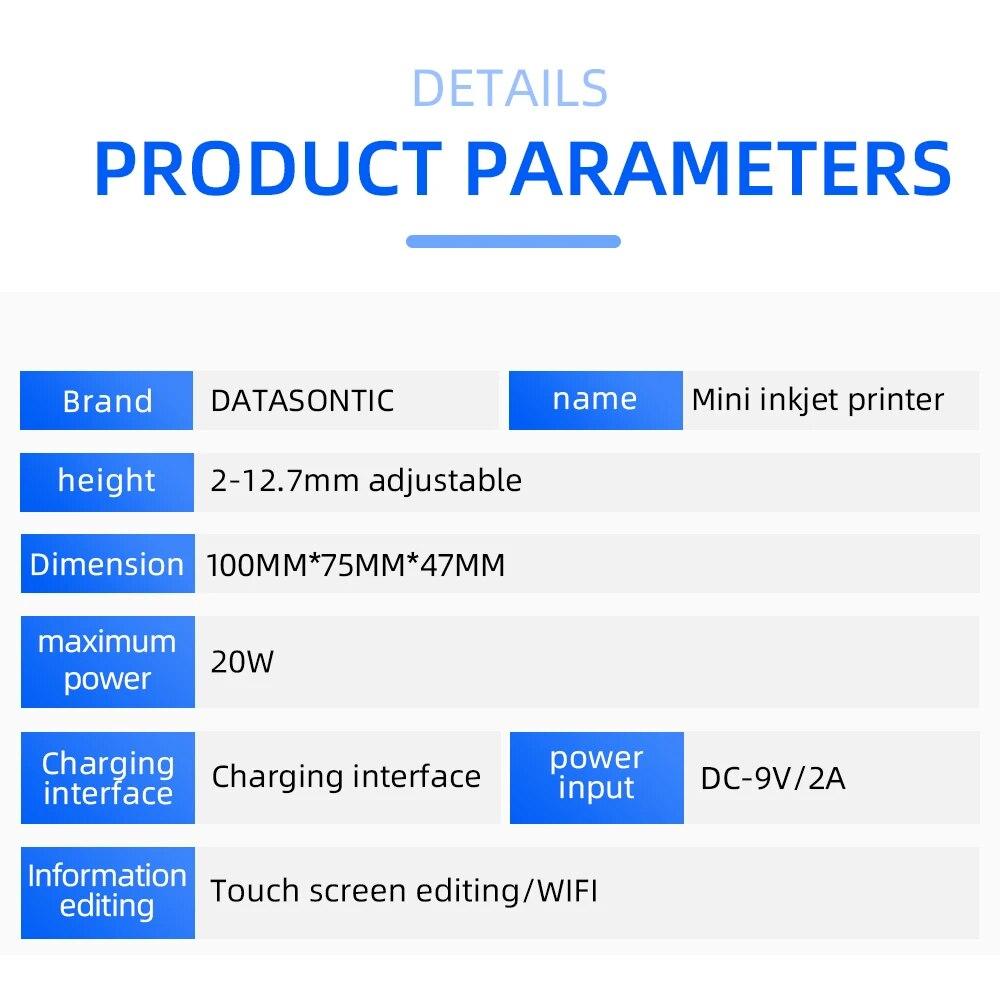 DETAILS

PRODUCT PARAMETERS

| Brand | DATASONTIC | name | Mini inkjet printer |
|---|---|---|---|
| height | 2-12.7mm adjustable | | |
| Dimension | 100MM*75MM*47MM | | |
| maximum power | 20W | | |
| Charging interface | Charging interface | power input | DC-9V/2A |
| Information editing | Touch screen editing/WIFI | | |